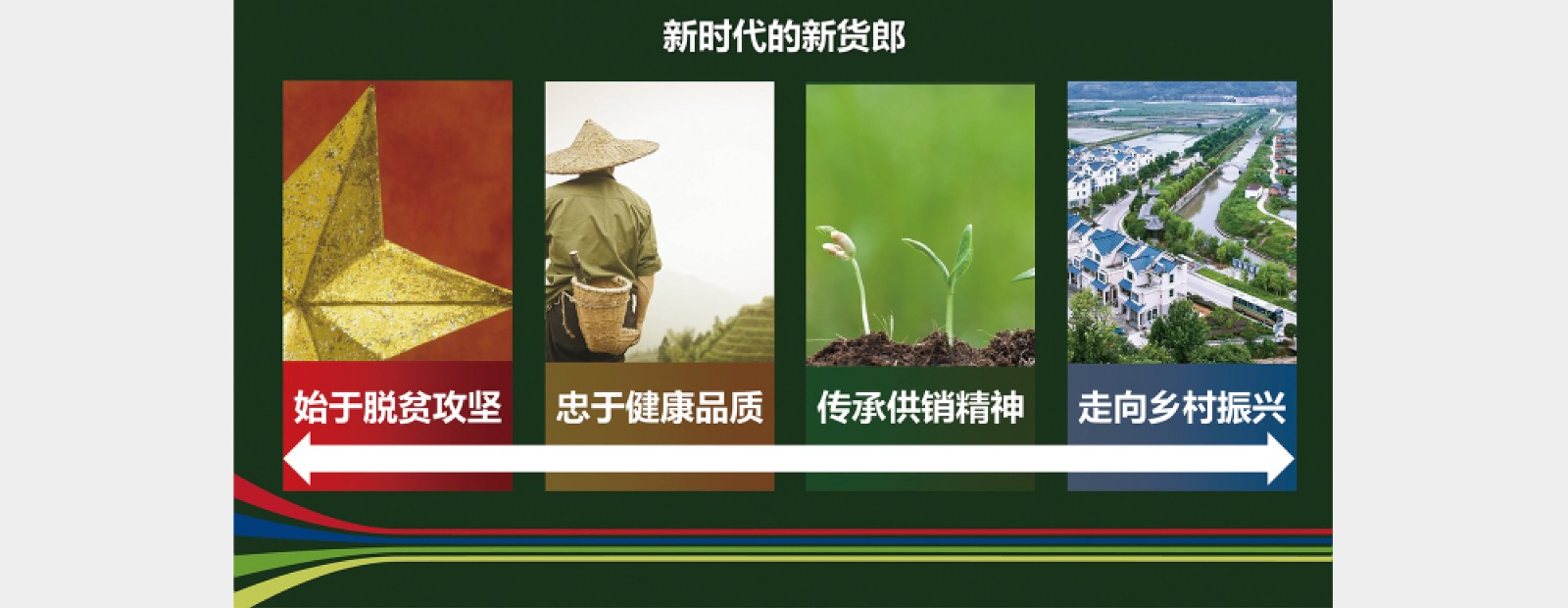 新时代的新货郎

始于脱贫攻坚

忠于健康品质

传承供销精神

走向乡村振兴